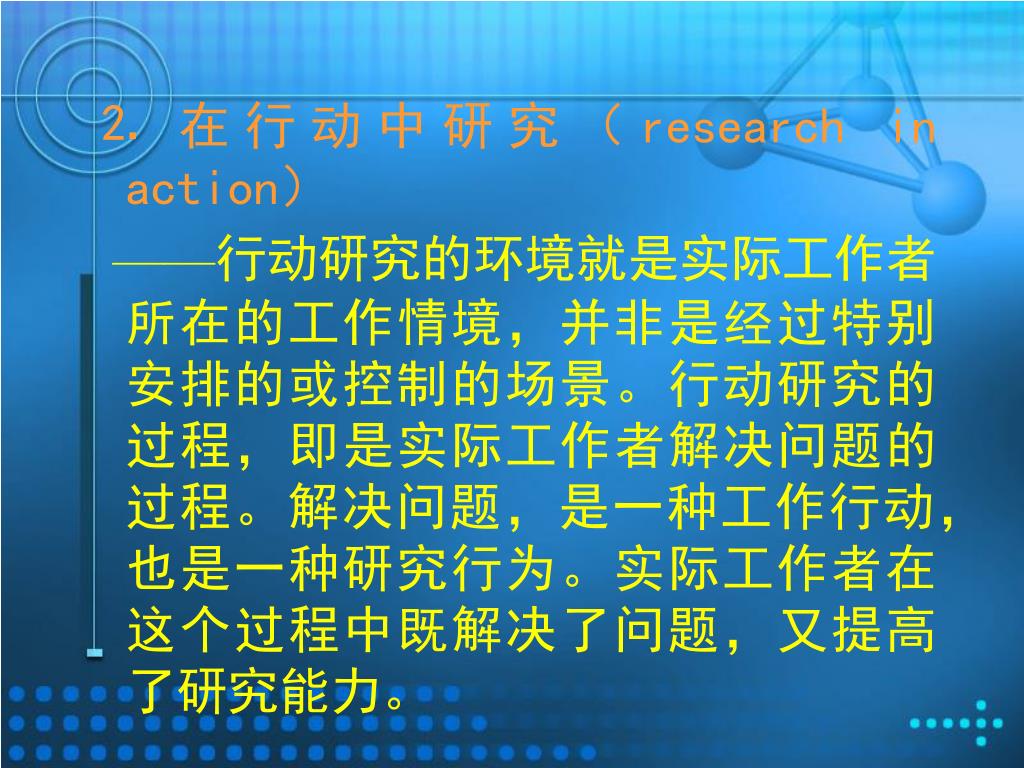 2. 在行动中研究（research in action）

——行动研究的环境就是实际工作者所在的工作情境，并非是经过特别安排的或控制的场景。行动研究的过程，即是实际工作者解决问题的过程。解决问题，是一种工作行动，也是一种研究行为。实际工作者在这个过程中既解决了问题，又提高了研究能力。